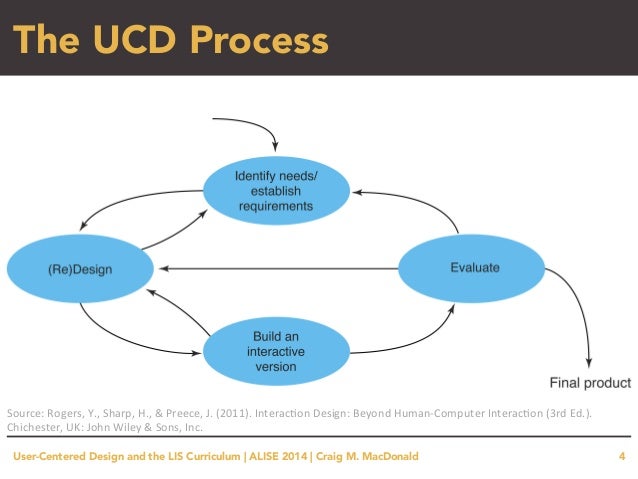 The UCD Process

Identify needs/ establish requirements

(Re)Design

Evaluate

Build an interactive version

Final product

Source: Rogers, Y., Sharp, H., & Preece, J. (2011). Interaction Design: Beyond Human-Computer Interaction (3rd Ed.). Chichester, UK: John Wiley & Sons, Inc.

User-Centered Design and the LIS Curriculum | ALISE 2014 | Craig M. MacDonald

4